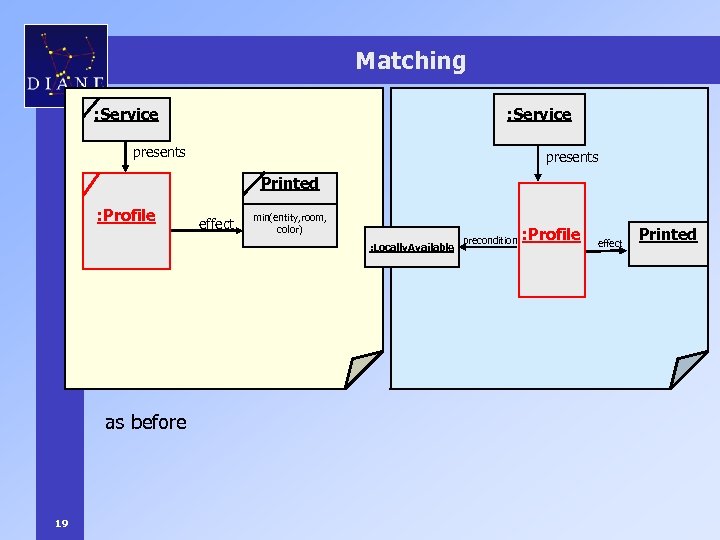 DIANE

Matching

:Service

presents

:Profile

effect

Printed

min(entity,room, color)

:Service

presents

:LocallyAvailable

precondition

:Profile

effect

Printed

as before

19